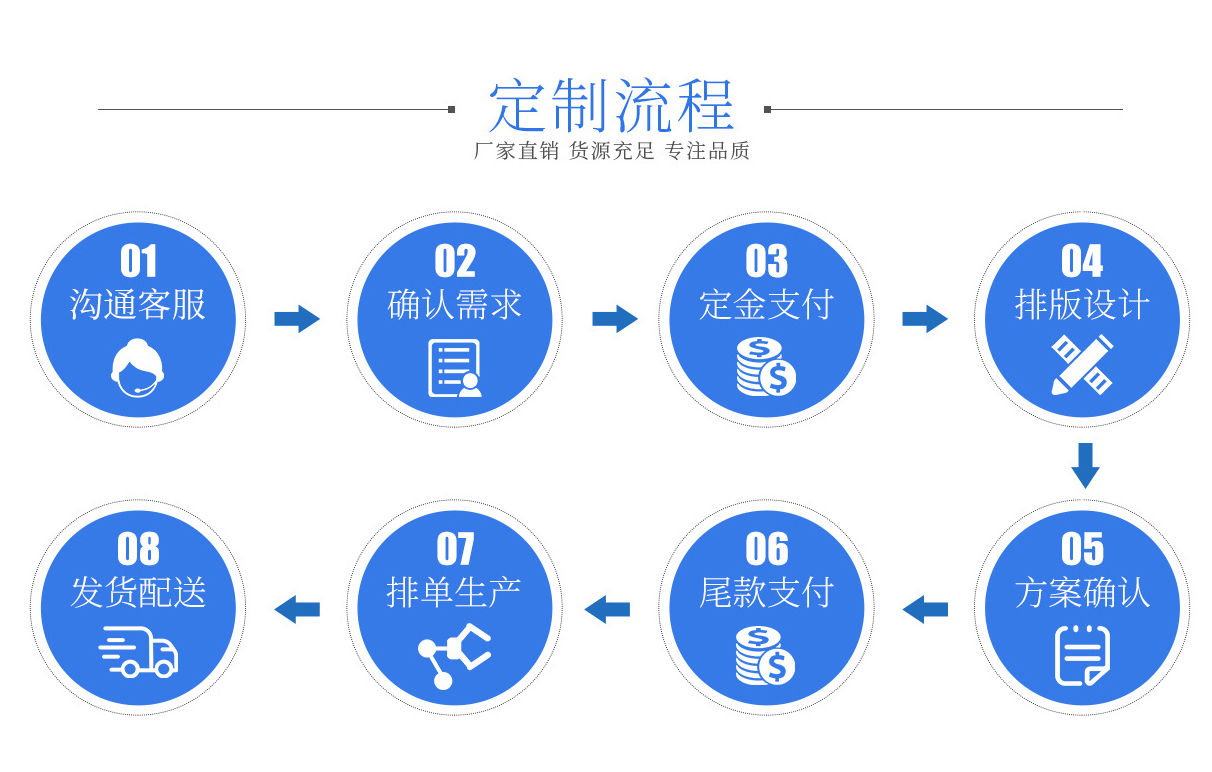 定制流程
厂家直销 货源充足 专注品质

01
沟通客服

02
确认需求

03
定金支付

04
排版设计

05
方案确认

06
尾款支付

07
排单生产

08
发货配送